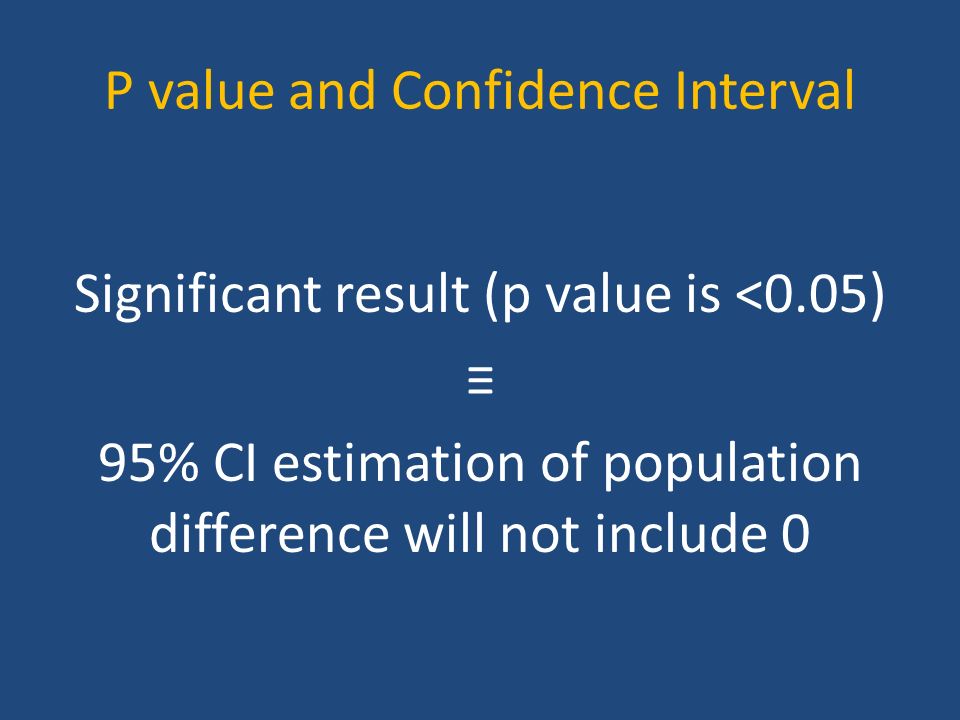 P value and Confidence Interval

Significant result (p value is <0.05)

≡

95% CI estimation of population difference will not include 0